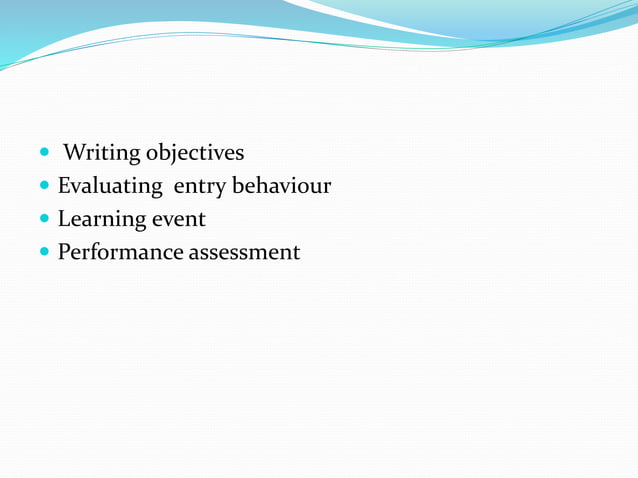 - Writing objectives
- Evaluating entry behaviour
- Learning event
- Performance assessment